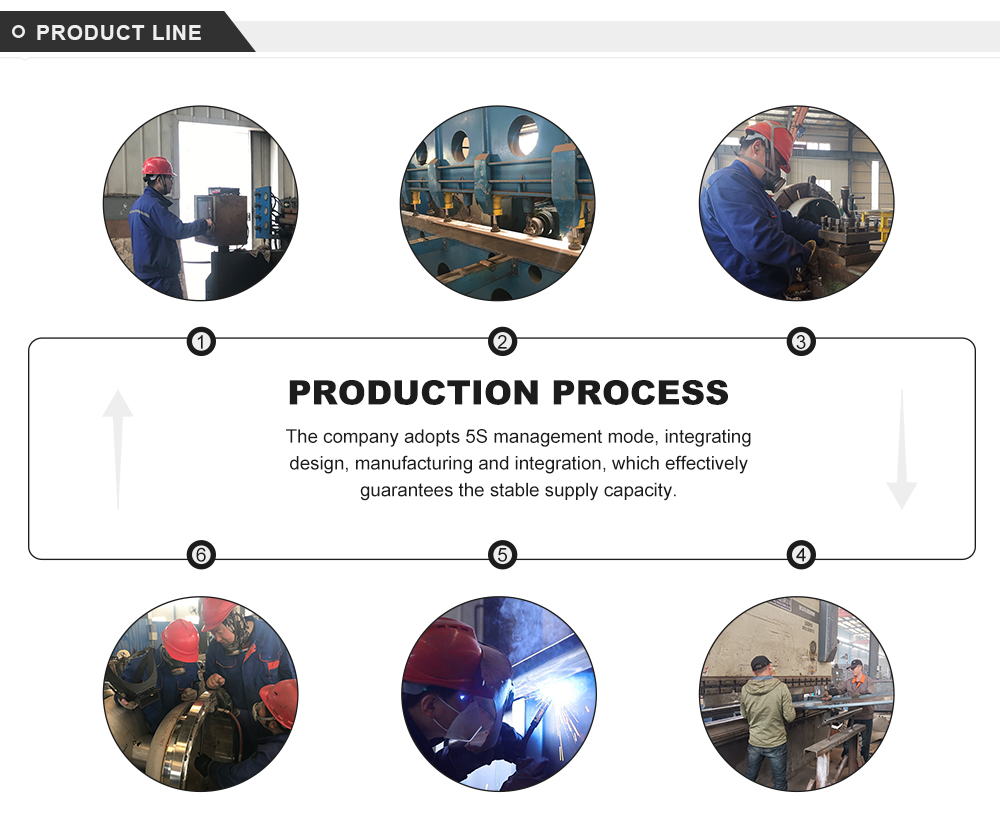 PRODUCT LINE

1
2
3

PRODUCTION PROCESS

The company adopts 5S management mode, integrating design, manufacturing and integration, which effectively guarantees the stable supply capacity.

6
5
4